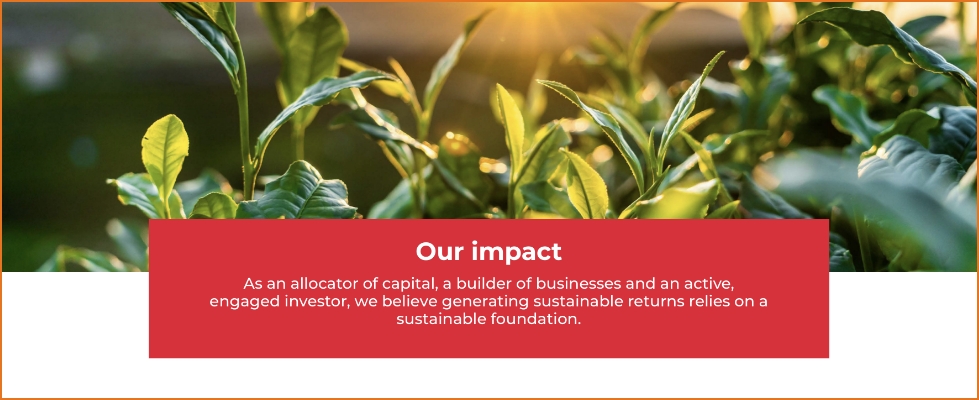 Our impact

As an allocator of capital, a builder of businesses and an active, engaged investor, we believe generating sustainable returns relies on a sustainable foundation.